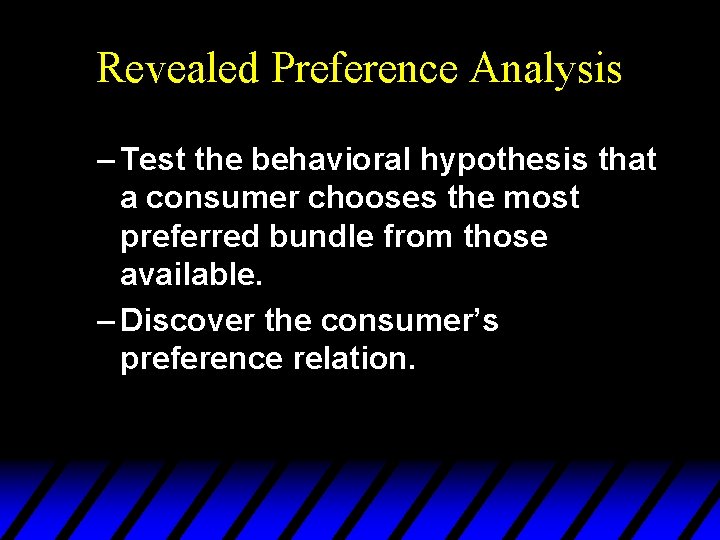 Revealed Preference Analysis

– Test the behavioral hypothesis that a consumer chooses the most preferred bundle from those available.

– Discover the consumer’s preference relation.